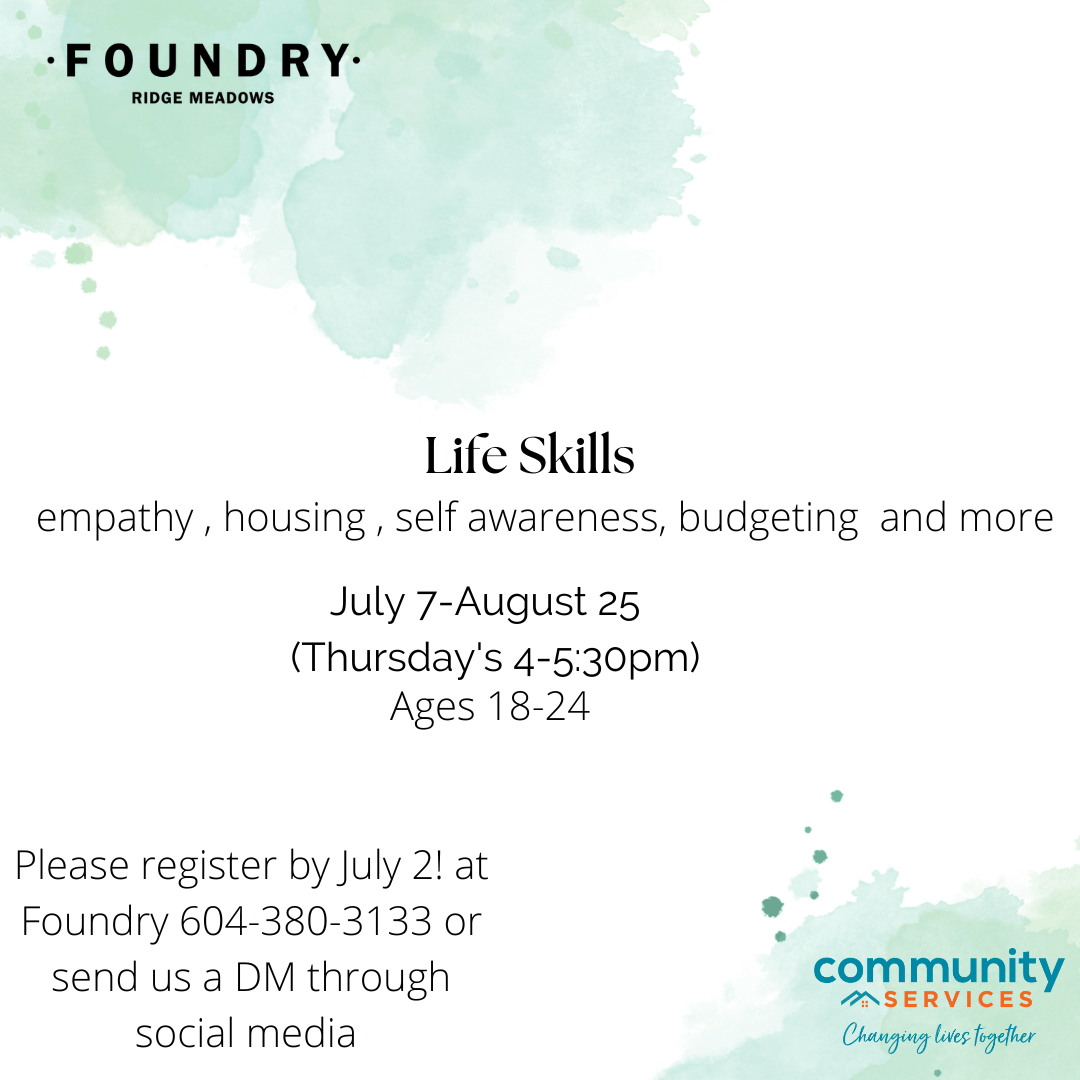 ·FOUNDRY·
RIDGE MEADOWS

Life Skills
empathy , housing , self awareness, budgeting and more

July 7-August 25
(Thursday's 4-5:30pm)
Ages 18-24

Please register by July 2! at Foundry 604-380-3133 or send us a DM through social media

community
SERVICES
Changing lives together